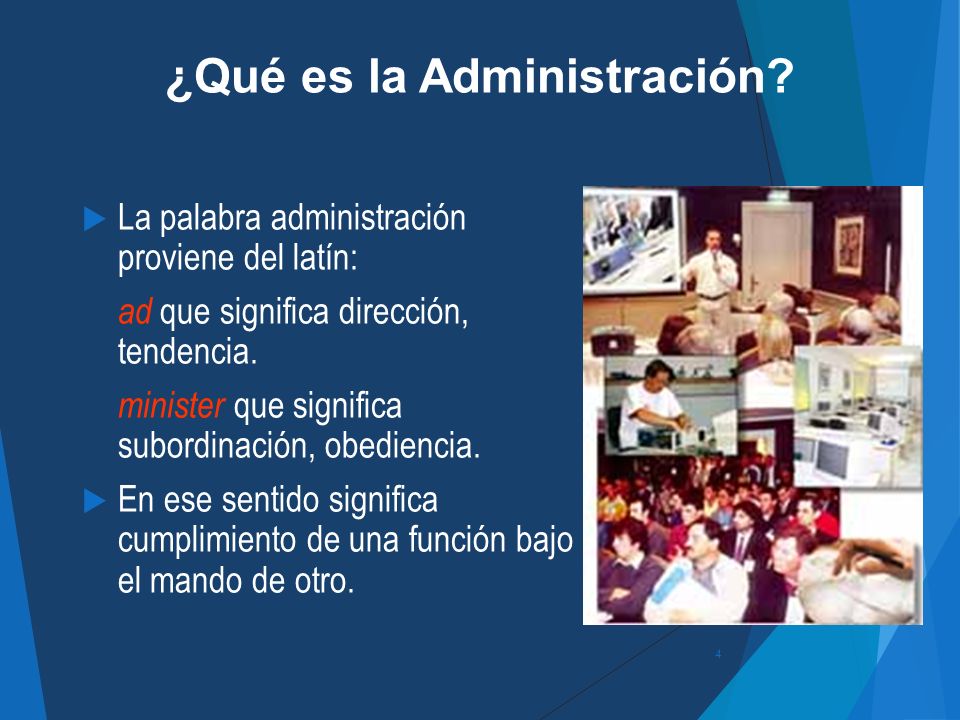 ¿Qué es la Administración?

La palabra administración proviene del latín:

ad que significa dirección, tendencia.

minister que significa subordinación, obediencia.

En ese sentido significa cumplimiento de una función bajo el mando de otro.

4